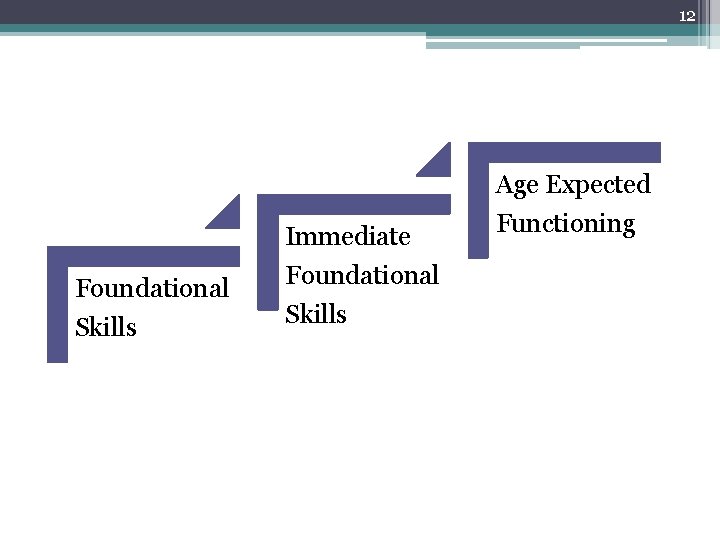 12

Foundational Skills

Immediate Foundational Skills

Age Expected Functioning